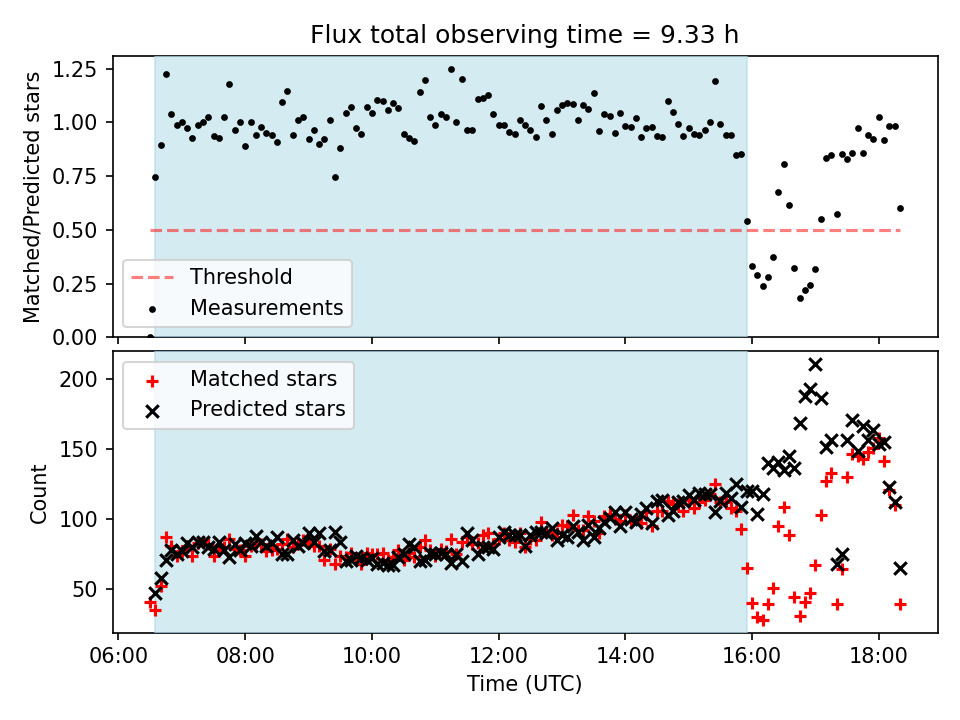 Flux total observing time = 9.33 h

Matched/Predicted stars

1.25
1.00
0.75
0.50
0.25
0.00

Threshold
Measurements

Count

200
150
100
50

Matched stars
Predicted stars

06:00
08:00
10:00
12:00
14:00
16:00
18:00

Time (UTC)